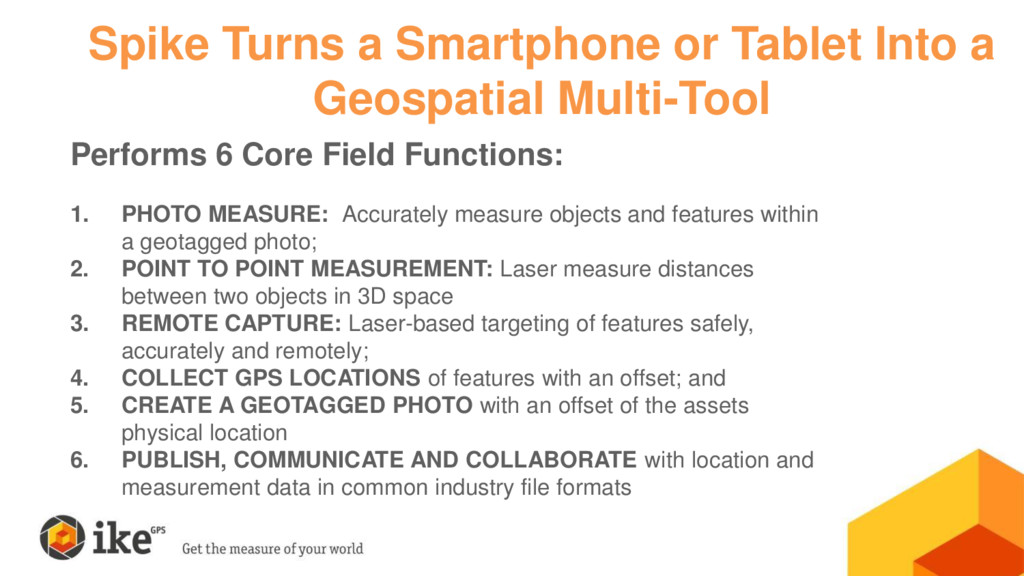 Spike Turns a Smartphone or Tablet Into a Geospatial Multi-Tool

Performs 6 Core Field Functions:

1. PHOTO MEASURE: Accurately measure objects and features within a geotagged photo;
2. POINT TO POINT MEASUREMENT: Laser measure distances between two objects in 3D space
3. REMOTE CAPTURE: Laser-based targeting of features safely, accurately and remotely;
4. COLLECT GPS LOCATIONS of features with an offset; and
5. CREATE A GEOTAGGED PHOTO with an offset of the assets physical location
6. PUBLISH, COMMUNICATE AND COLLABORATE with location and measurement data in common industry file formats

ike GPS

Get the measure of your world